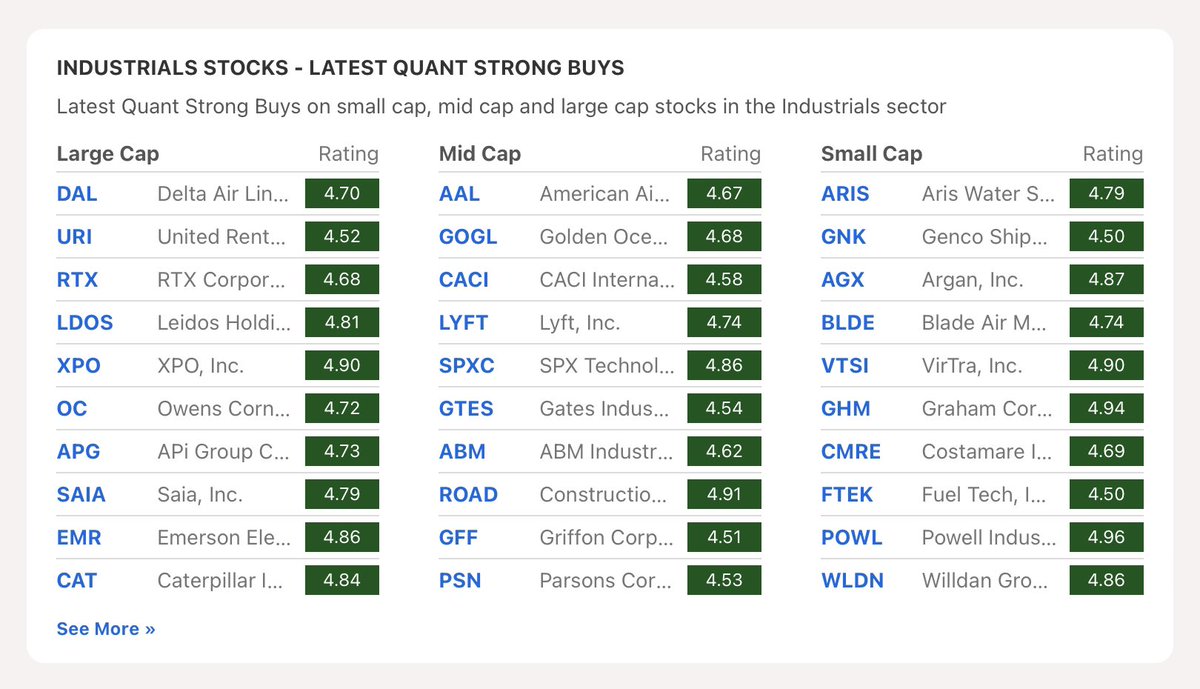 INDUSTRIALS STOCKS - LATEST QUANT STRONG BUYS

Latest Quant Strong Buys on small cap, mid cap and large cap stocks in the Industrials sector

| Large Cap | | Rating |
|---|---|---|
| DAL | Delta Air Lin... | 4.70 |
| URI | United Rent... | 4.52 |
| RTX | RTX Corpor... | 4.68 |
| LDOS | Leidos Holdi... | 4.81 |
| XPO | XPO, Inc. | 4.90 |
| OC | Owens Corn... | 4.72 |
| APG | APi Group C... | 4.73 |
| SAIA | Saia, Inc. | 4.79 |
| EMR | Emerson Ele... | 4.86 |
| CAT | Caterpillar I... | 4.84 |

| Mid Cap | | Rating |
|---|---|---|
| AAL | American Ai... | 4.67 |
| GOGL | Golden Oce... | 4.68 |
| CACI | CACI Interna... | 4.58 |
| LYFT | Lyft, Inc. | 4.74 |
| SPXC | SPX Technol... | 4.86 |
| GTES | Gates Indus... | 4.54 |
| ABM | ABM Industr... | 4.62 |
| ROAD | Constructio... | 4.91 |
| GFF | Griffon Corp... | 4.51 |
| PSN | Parsons Cor... | 4.53 |

| Small Cap | | Rating |
|---|---|---|
| ARIS | Aris Water S... | 4.79 |
| GNK | Genco Ship... | 4.50 |
| AGX | Argan, Inc. | 4.87 |
| BLDE | Blade Air M... | 4.74 |
| VTSI | VirTra, Inc. | 4.90 |
| GHM | Graham Cor... | 4.94 |
| CMRE | Costamare I... | 4.69 |
| FTEK | Fuel Tech, I... | 4.50 |
| POWL | Powell Indus... | 4.96 |
| WLDN | Willdan Gro... | 4.86 |

See More »